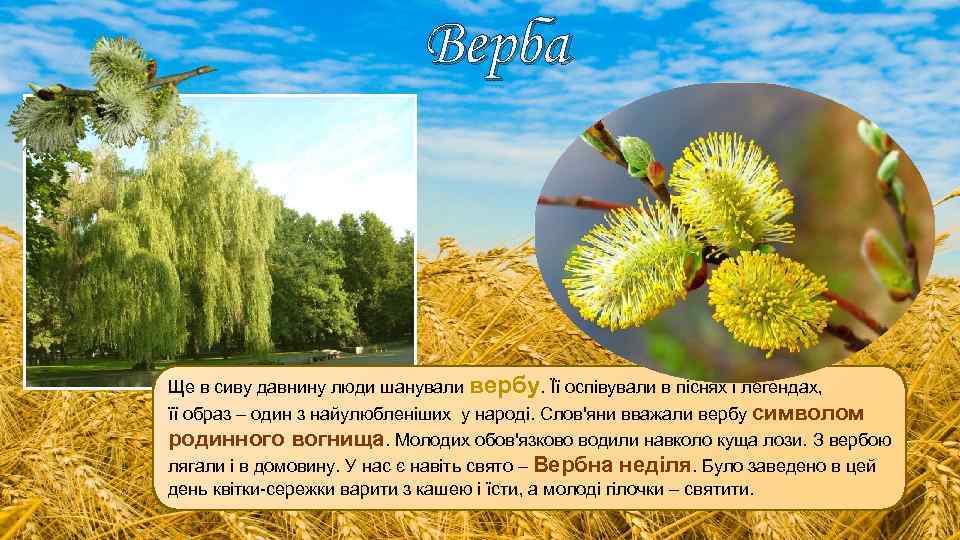 Верба

Ще в сиву давнину люди шанували вербу. Її оспівували в піснях і легендах, її образ – один з найулюбленіших у народі. Слов'яни вважали вербу символом родинного вогнища. Молодих обов'язково водили навколо куща лози. З вербою лягали і в домовину. У нас є навіть свято – Вербна неділя. Було заведено в цей день квітки-сережки варити з кашею і їсти, а молоді гілочки – святити.